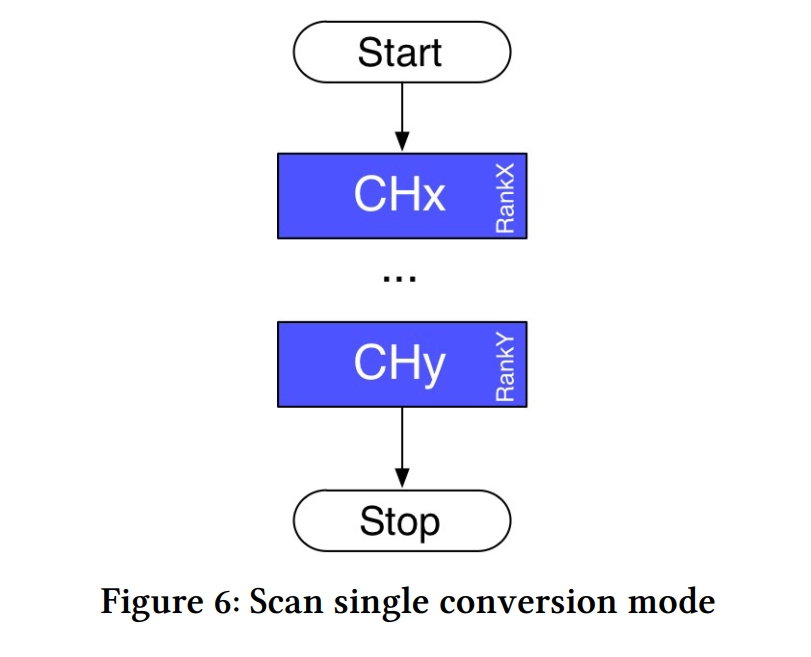 Start

CHx
RankX

...

CHy
RankY

Stop

Figure 6: Scan single conversion mode